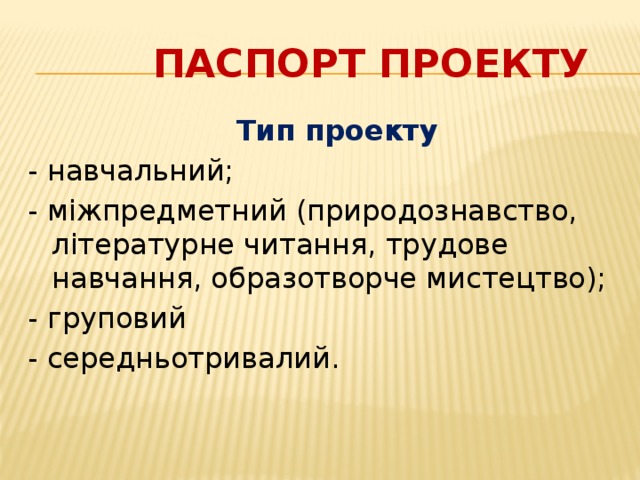 ПАСПОРТ ПРОЕКТУ

Тип проекту

- навчальний;
- міжпредметний (природознавство, літературне читання, трудове навчання, образотворче мистецтво);
- груповий
- середньотривалий.